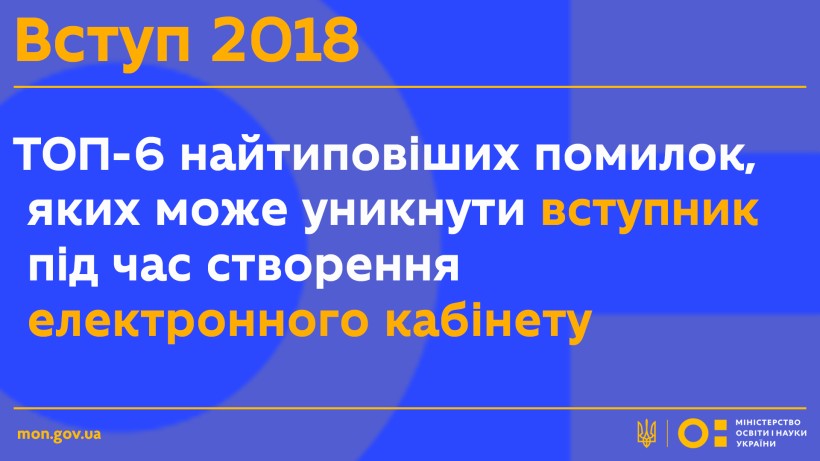 Вступ 2018

ТОП-6 найтиповіших помилок, яких може уникнути вступник під час створення електронного кабінету

mon.gov.ua

МІНІСТЕРСТВО ОСВІТИ І НАУКИ УКРАЇНИ